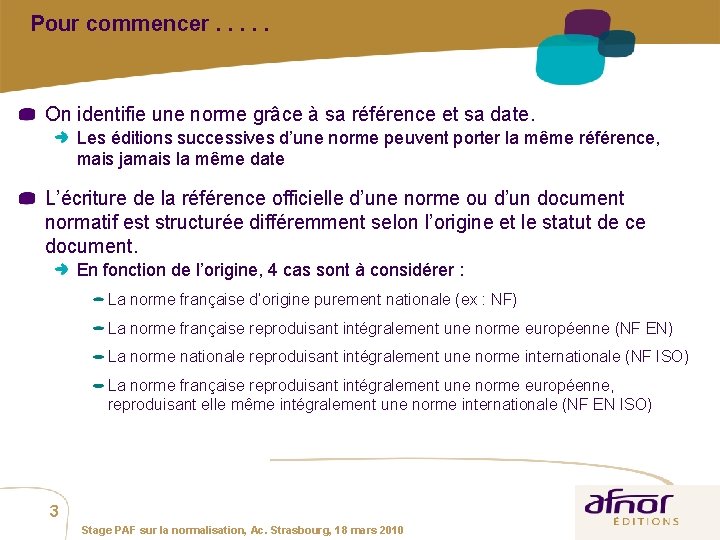 Pour commencer . . . . .

On identifie une norme grâce à sa référence et sa date.

Les éditions successives d'une norme peuvent porter la même référence, mais jamais la même date

L'écriture de la référence officielle d'une norme ou d'un document normatif est structurée différemment selon l'origine et le statut de ce document.

En fonction de l'origine, 4 cas sont à considérer :

La norme française d'origine purement nationale (ex : NF)

La norme française reproduisant intégralement une norme européenne (NF EN)

La norme nationale reproduisant intégralement une norme internationale (NF ISO)

La norme française reproduisant intégralement une norme européenne, reproduisant elle même intégralement une norme internationale (NF EN ISO)

3

Stage PAF sur la normalisation, Ac. Strasbourg, 18 mars 2010

afnor ÉDITIONS